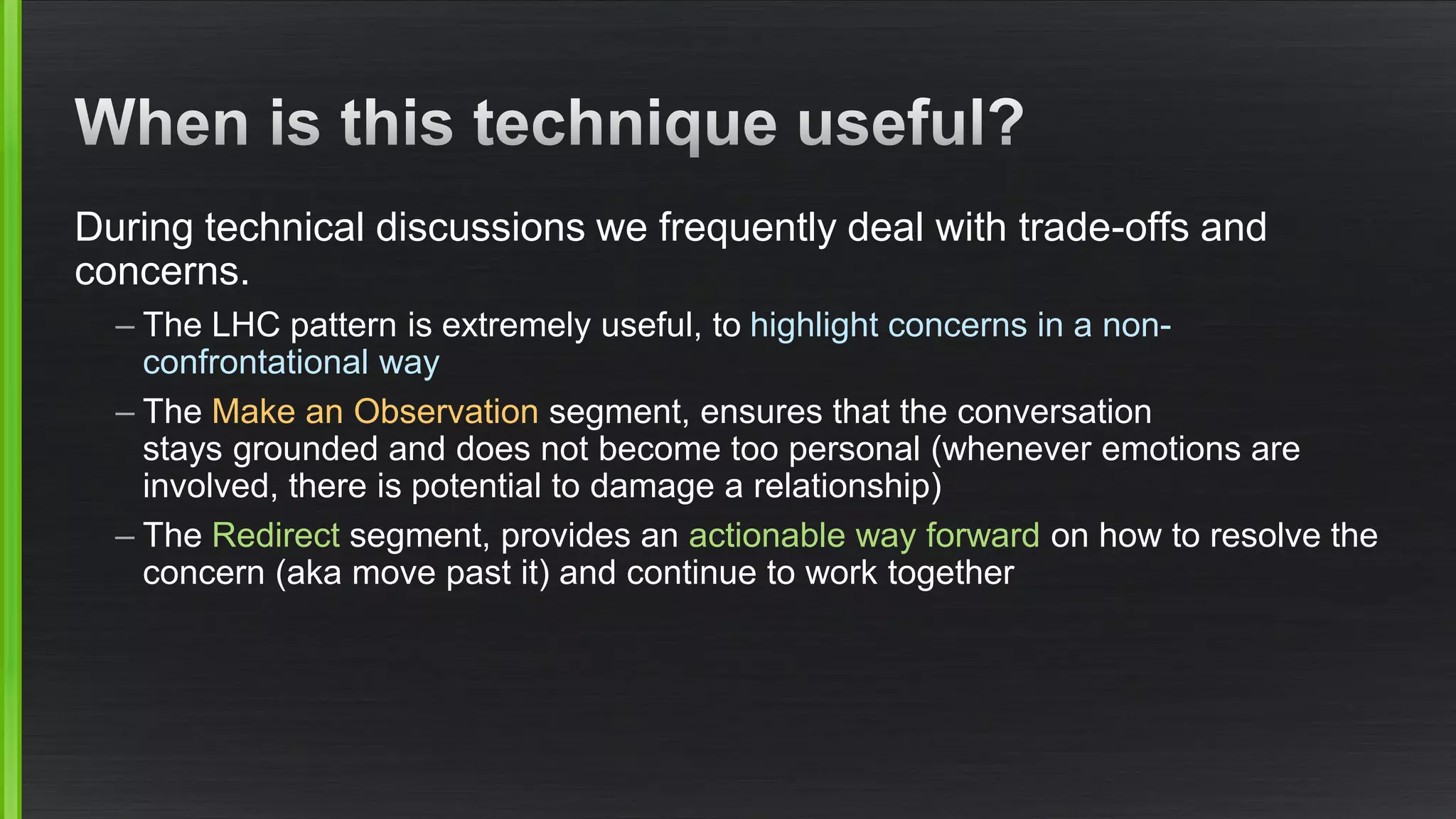 When is this technique useful?

During technical discussions we frequently deal with trade-offs and concerns.

– The LHC pattern is extremely useful, to highlight concerns in a non-confrontational way

– The Make an Observation segment, ensures that the conversation stays grounded and does not become too personal (whenever emotions are involved, there is potential to damage a relationship)

– The Redirect segment, provides an actionable way forward on how to resolve the concern (aka move past it) and continue to work together